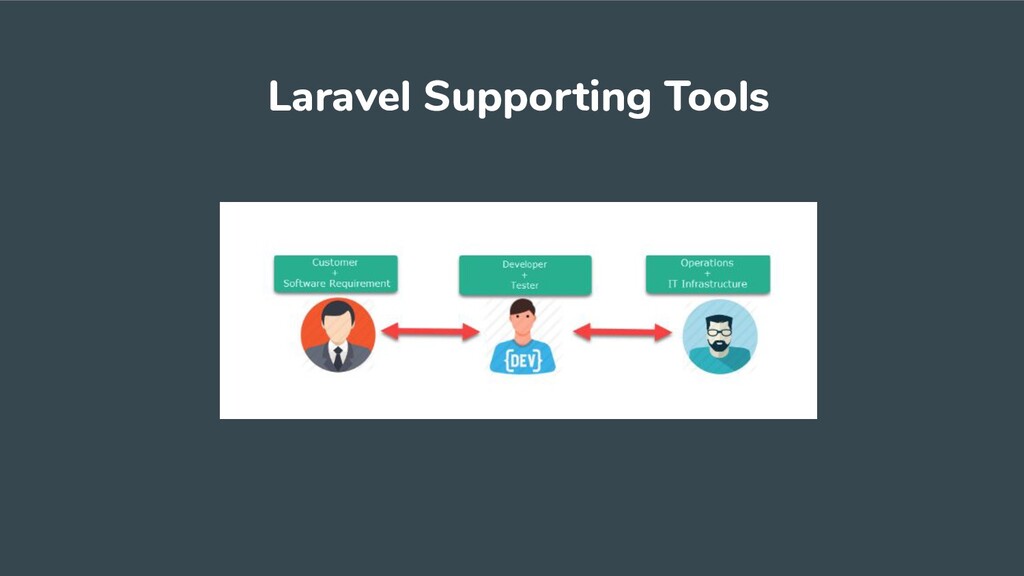 Laravel Supporting Tools

Customer
+
Software Requirement

Developer
+
Tester

Operations
+
IT Infrastructure

{DEV}